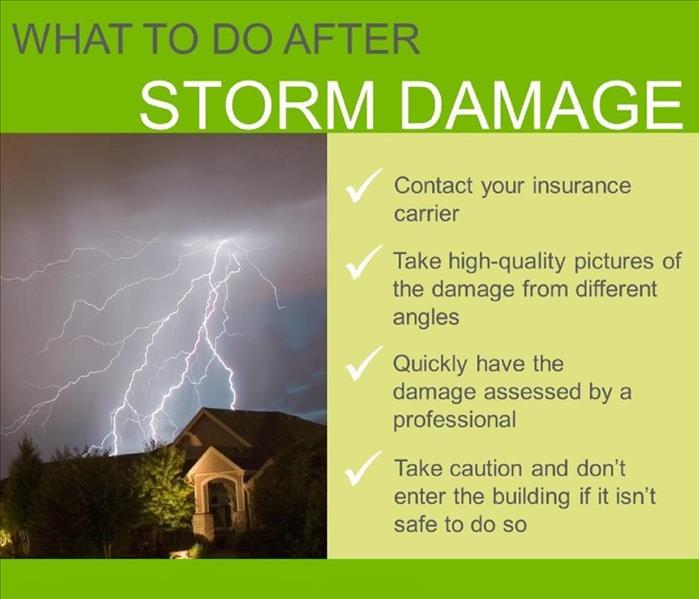 WHAT TO DO AFTER
STORM DAMAGE

✓ Contact your insurance carrier

✓ Take high-quality pictures of the damage from different angles

✓ Quickly have the damage assessed by a professional

✓ Take caution and don't enter the building if it isn't safe to do so